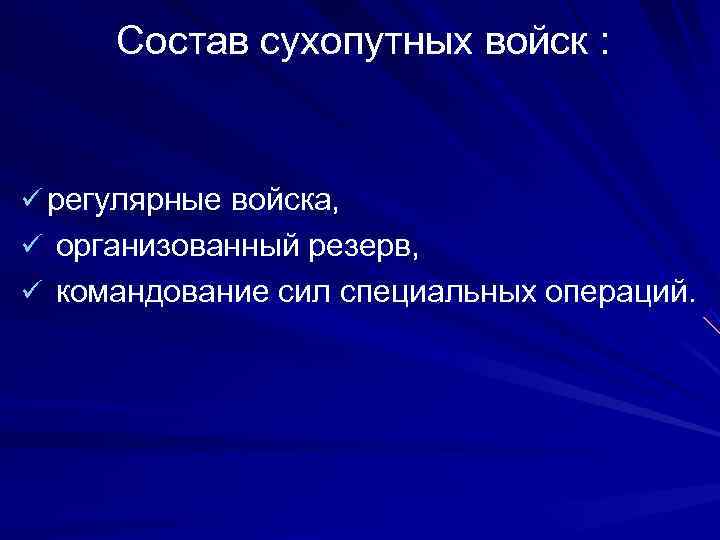 Состав сухопутных войск :

✓ регулярные войска,
✓ организованный резерв,
✓ командование сил специальных операций.